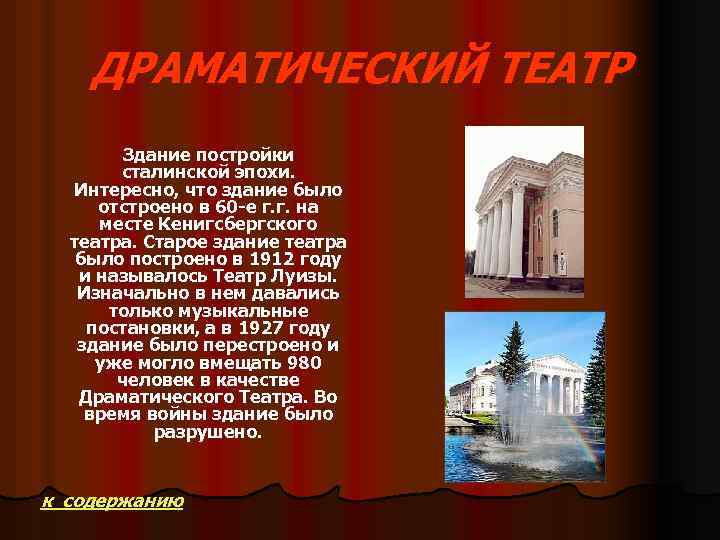 ДРАМАТИЧЕСКИЙ ТЕАТР

Здание постройки сталинской эпохи. Интересно, что здание было отстроено в 60-е г.г. на месте Кенигсбергского театра. Старое здание театра было построено в 1912 году и называлось Театр Луизы. Изначально в нем давались только музыкальные постановки, а в 1927 году здание было перестроено и уже могло вмещать 980 человек в качестве Драматического Театра. Во время войны здание было разрушено.

к содержанию